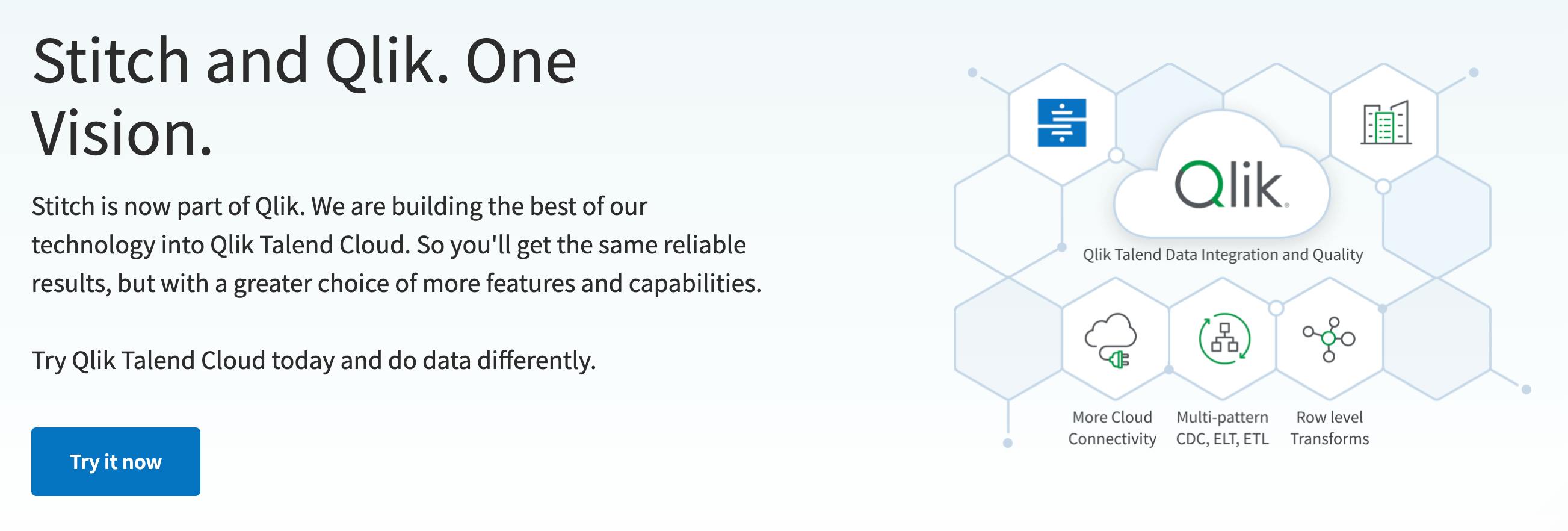 Stitch and Qlik. One Vision.

Stitch is now part of Qlik. We are building the best of our technology into Qlik Talend Cloud. So you'll get the same reliable results, but with a greater choice of more features and capabilities.

Try Qlik Talend Cloud today and do data differently.

Try it now

Qlik

Qlik Talend Data Integration and Quality

More Cloud Connectivity

Multi-pattern CDC, ELT, ETL

Row level Transforms